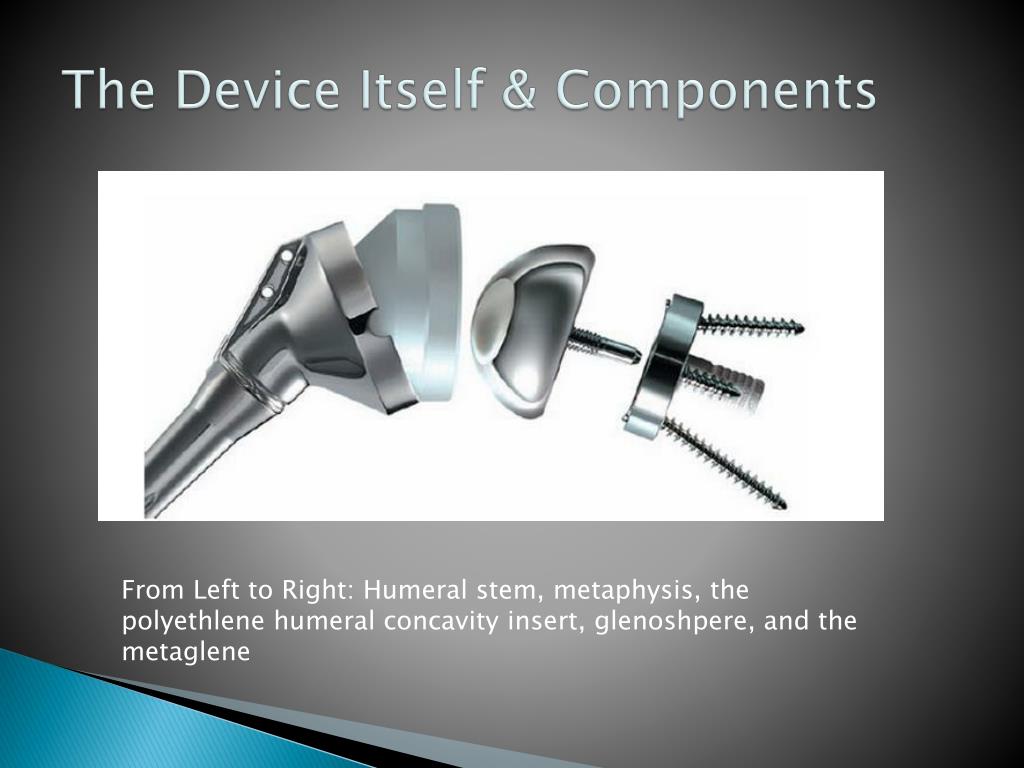 The Device Itself & Components

From Left to Right: Humeral stem, metaphysis, the polyethlene humeral concavity insert, glenoshpere, and the metaglene